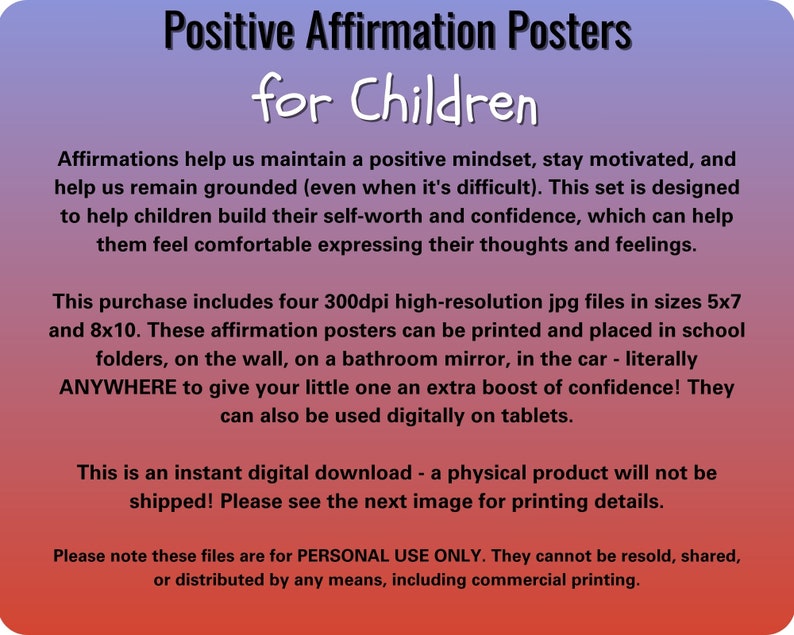 Positive Affirmation Posters
for Children

Affirmations help us maintain a positive mindset, stay motivated, and help us remain grounded (even when it's difficult). This set is designed to help children build their self-worth and confidence, which can help them feel comfortable expressing their thoughts and feelings.

This purchase includes four 300dpi high-resolution jpg files in sizes 5x7 and 8x10. These affirmation posters can be printed and placed in school folders, on the wall, on a bathroom mirror, in the car - literally ANYWHERE to give your little one an extra boost of confidence! They can also be used digitally on tablets.

This is an instant digital download - a physical product will not be shipped! Please see the next image for printing details.

Please note these files are for PERSONAL USE ONLY. They cannot be resold, shared, or distributed by any means, including commercial printing.